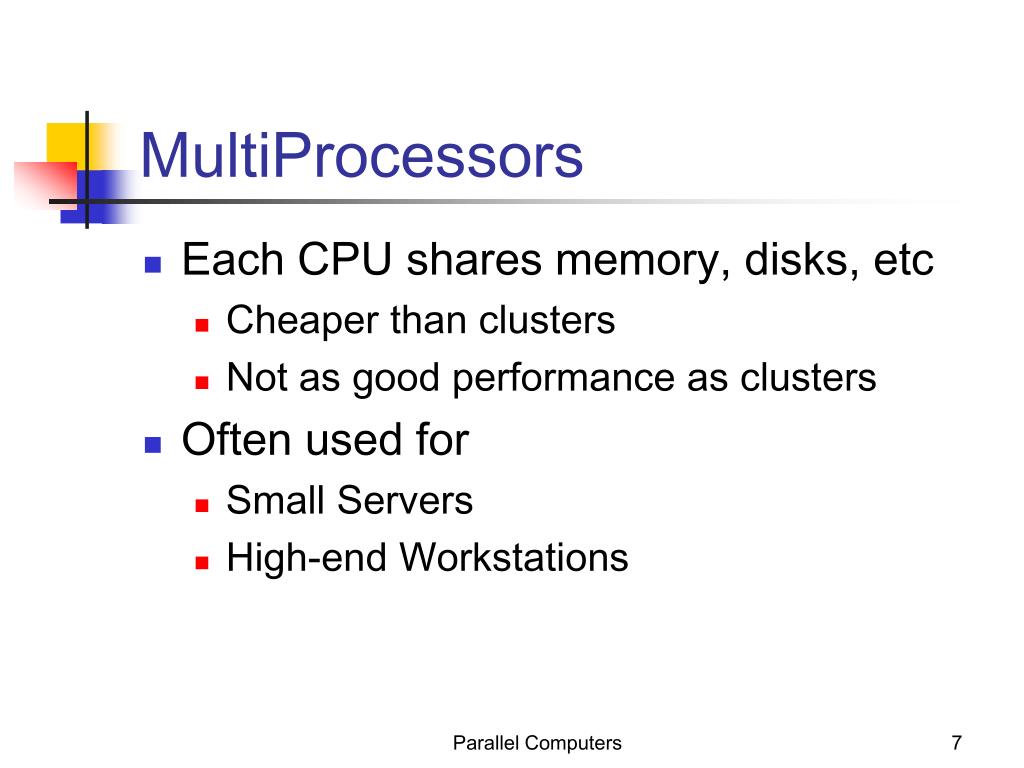 MultiProcessors

- Each CPU shares memory, disks, etc
  - Cheaper than clusters
  - Not as good performance as clusters
- Often used for
  - Small Servers
  - High-end Workstations

Parallel Computers

7